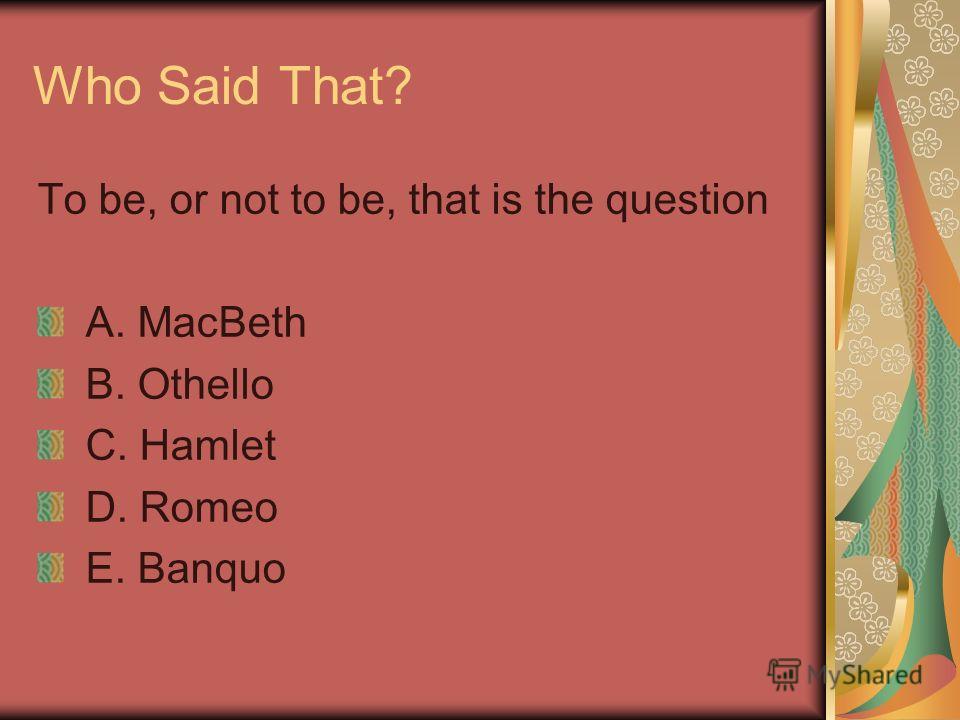 Who Said That?

To be, or not to be, that is the question

A. MacBeth
B. Othello
C. Hamlet
D. Romeo
E. Banquo

MyShared